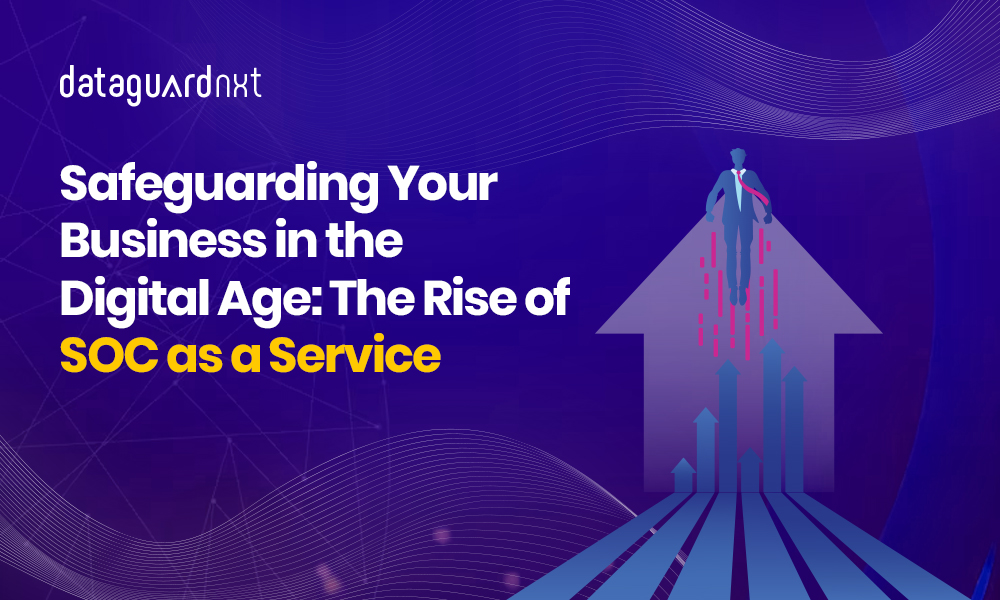 dataguardnxt

Safeguarding Your Business in the Digital Age: The Rise of SOC as a Service